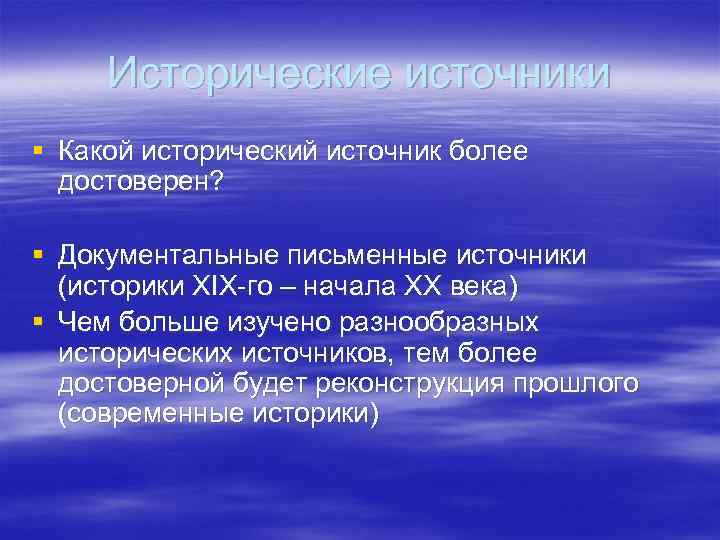 Исторические источники

▪ Какой исторический источник более достоверен?

▪ Документальные письменные источники (историки XIX-го – начала XX века)
▪ Чем больше изучено разнообразных исторических источников, тем более достоверной будет реконструкция прошлого (современные историки)